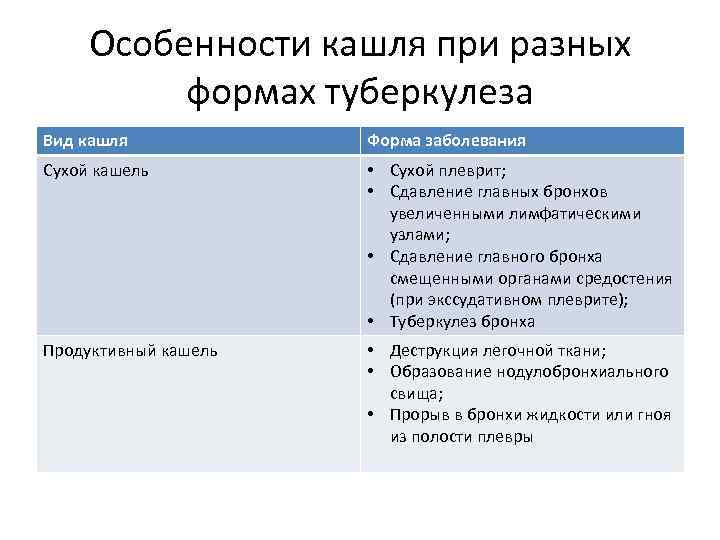 Особенности кашля при разных формах туберкулеза

| Вид кашля | Форма заболевания |
|---|---|
| Сухой кашель | • Сухой плеврит; • Сдавление главных бронхов увеличенными лимфатическими узлами; • Сдавление главного бронха смещенными органами средостения (при экссудативном плеврите); • Туберкулез бронха |
| Продуктивный кашель | • Деструкция легочной ткани; • Образование нодулобронхиального свища; • Прорыв в бронхи жидкости или гноя из полости плевры |